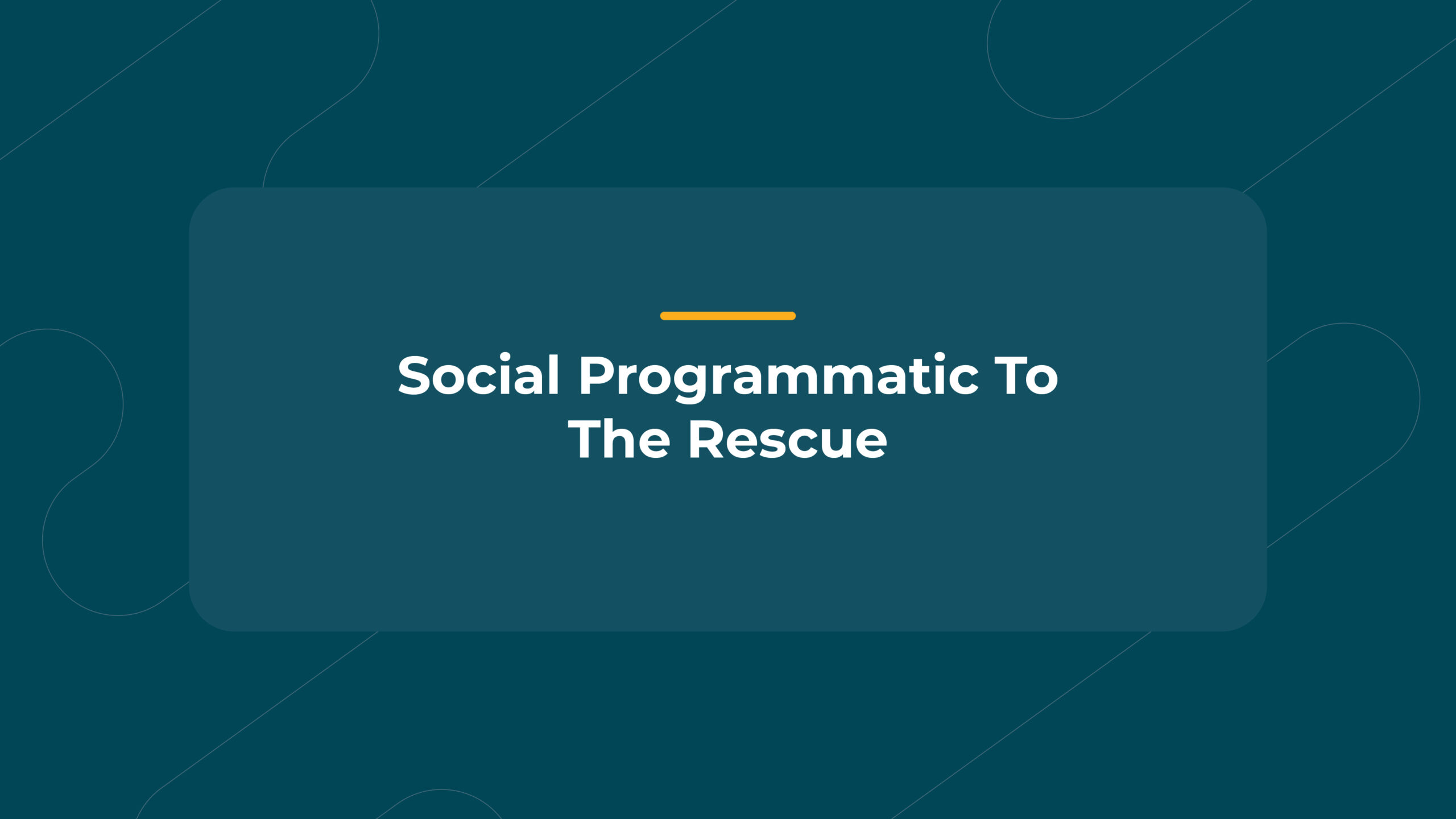 Social Programmatic To The Rescue